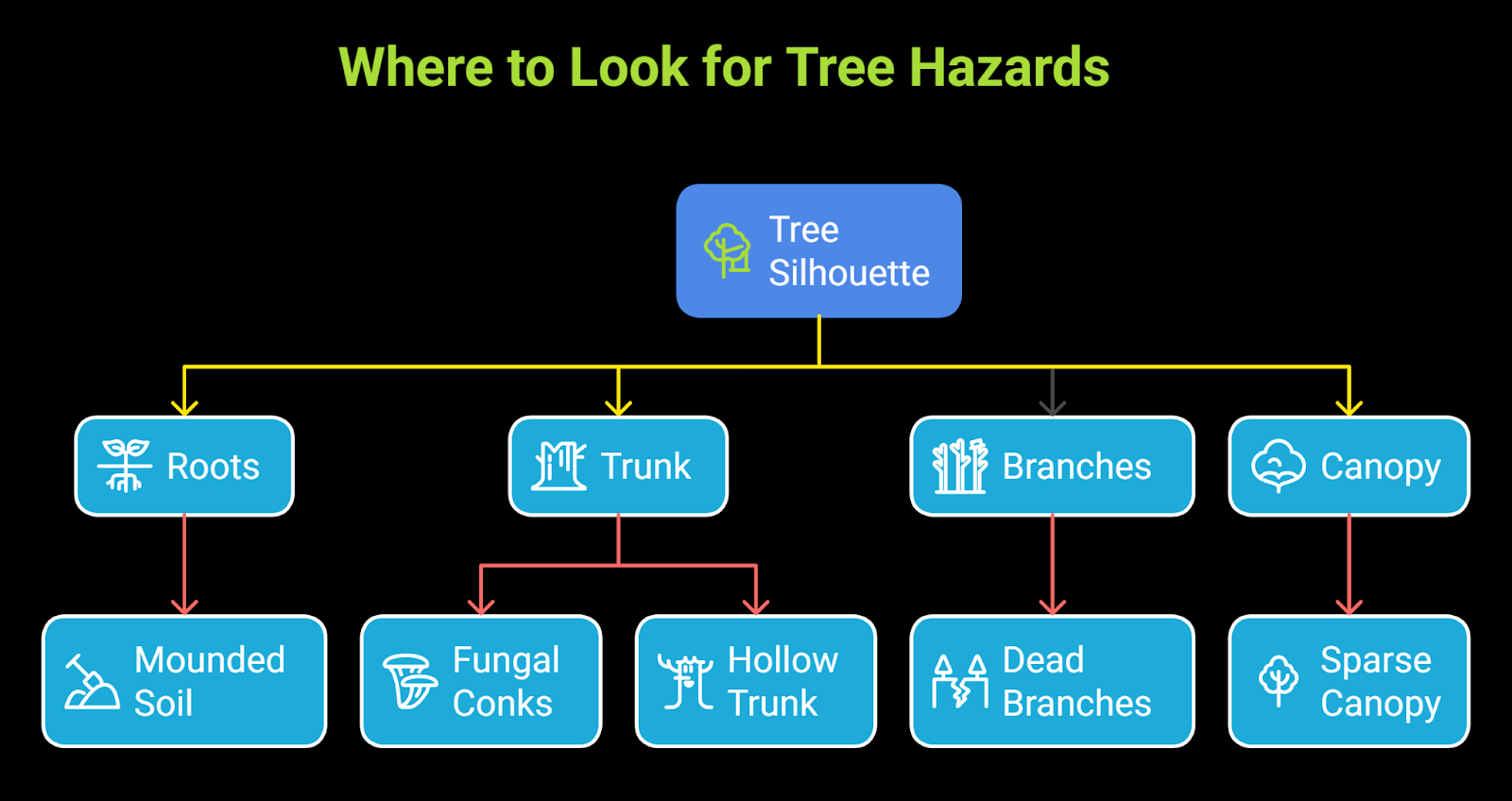 Where to Look for Tree Hazards

Tree Silhouette

Roots

Trunk

Branches

Canopy

Mounded Soil

Fungal Conks

Hollow Trunk

Dead Branches

Sparse Canopy